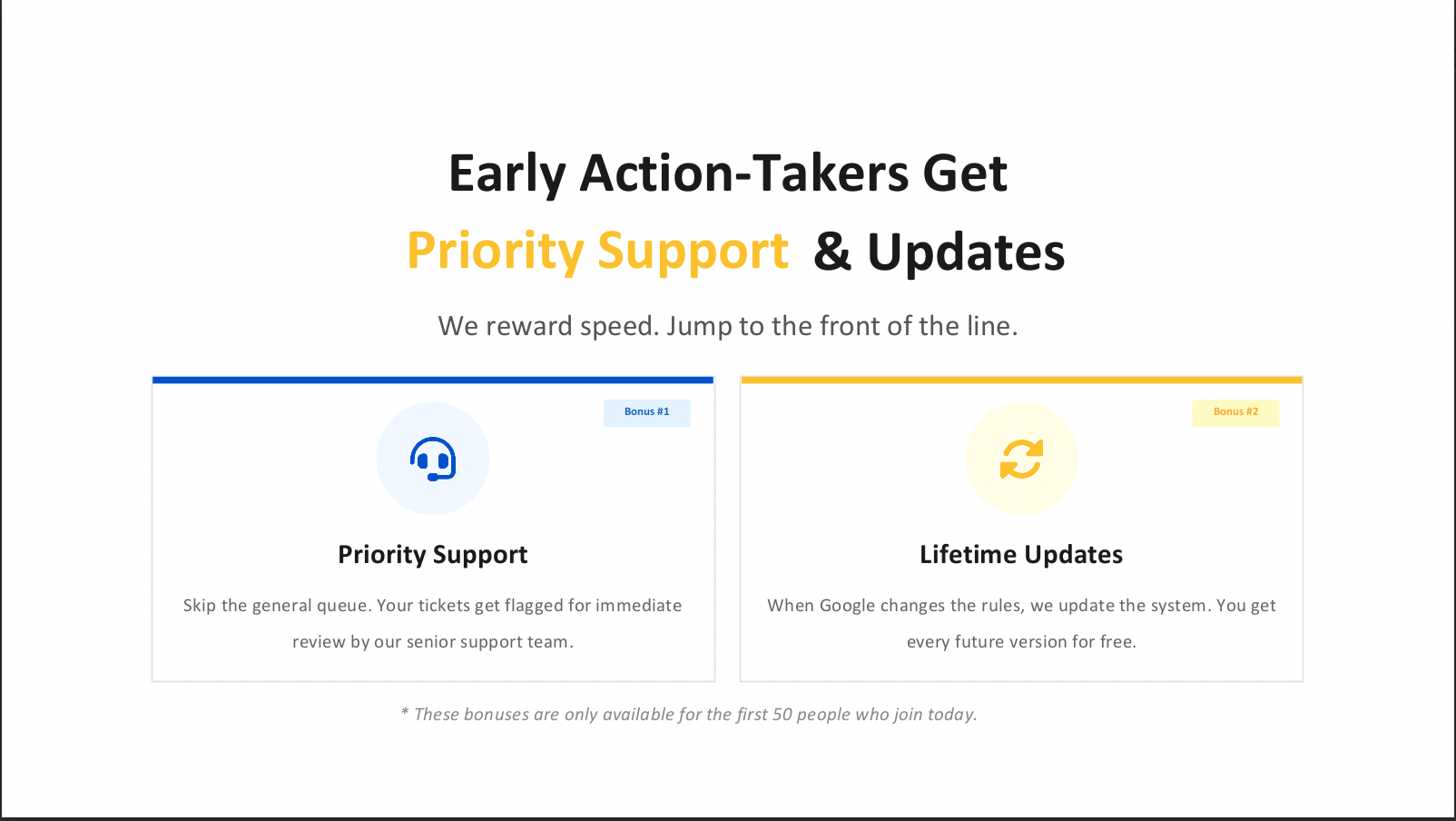 Early Action-Takers Get
Priority Support & Updates

We reward speed. Jump to the front of the line.

Bonus #1

Priority Support

Skip the general queue. Your tickets get flagged for immediate review by our senior support team.

Bonus #2

Lifetime Updates

When Google changes the rules, we update the system. You get every future version for free.

* These bonuses are only available for the first 50 people who join today.